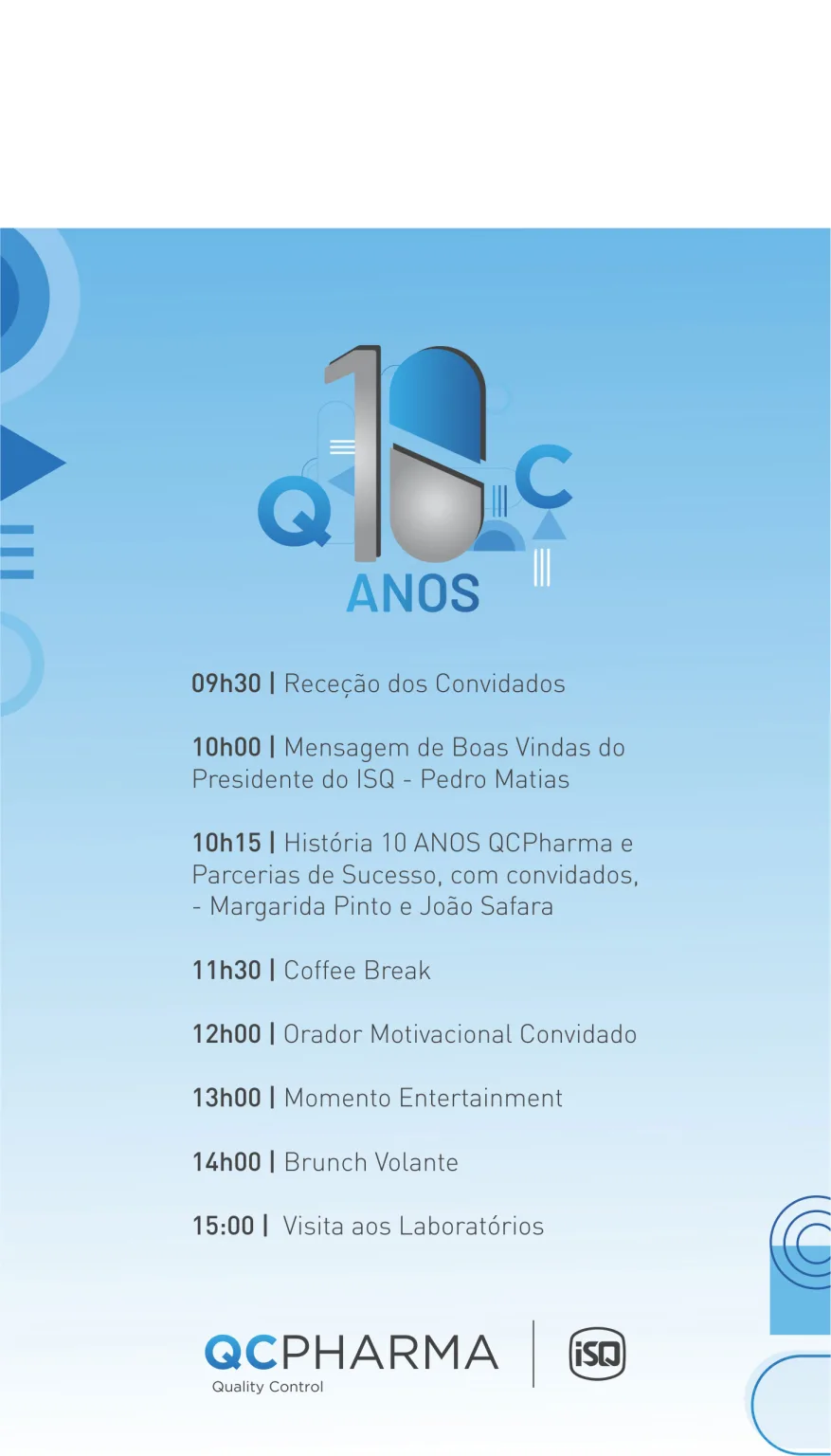 Q 10 C
ANOS

09h30 | Receção dos Convidados

10h00 | Mensagem de Boas Vindas do Presidente do ISQ - Pedro Matias

10h15 | História 10 ANOS QCPharma e Parcerias de Sucesso, com convidados, - Margarida Pinto e João Safara

11h30 | Coffee Break

12h00 | Orador Motivacional Convidado

13h00 | Momento Entertainment

14h00 | Brunch Volante

15:00 | Visita aos Laboratórios

QCPHARMA
Quality Control

iSQ